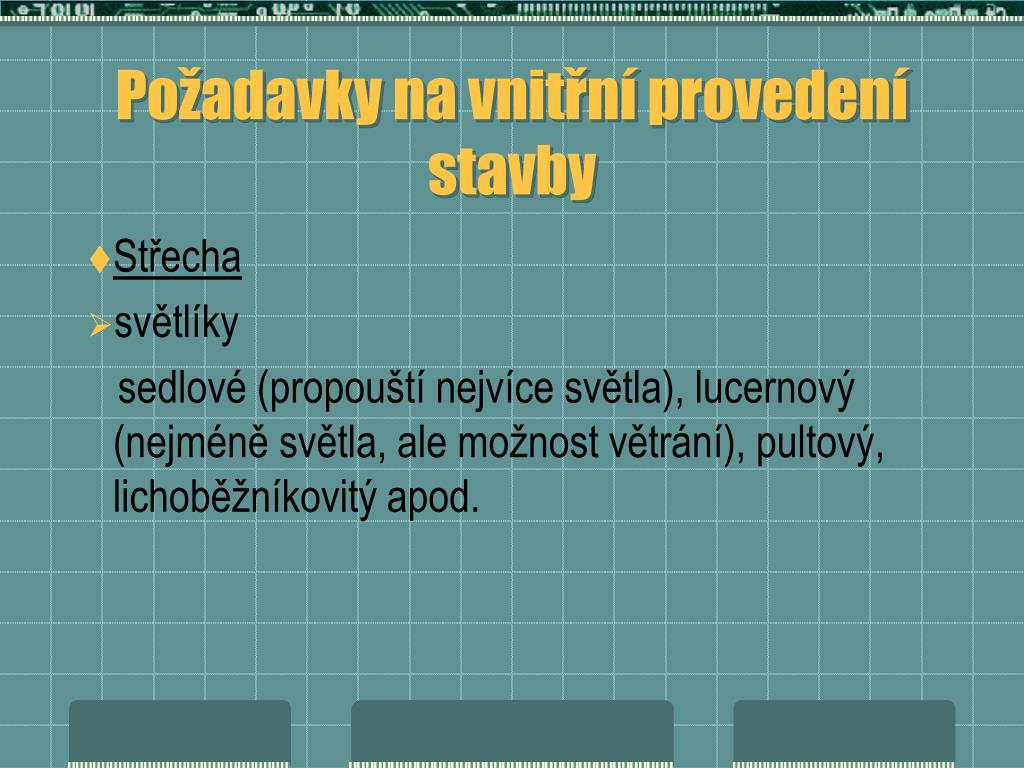 Požadavky na vnitřní provedení stavby

♦Střecha

➢světlíky

sedlové (propouští nejvíce světla), lucernový (nejméně světla, ale možnost větrání), pultový, lichoběžníkovitý apod.